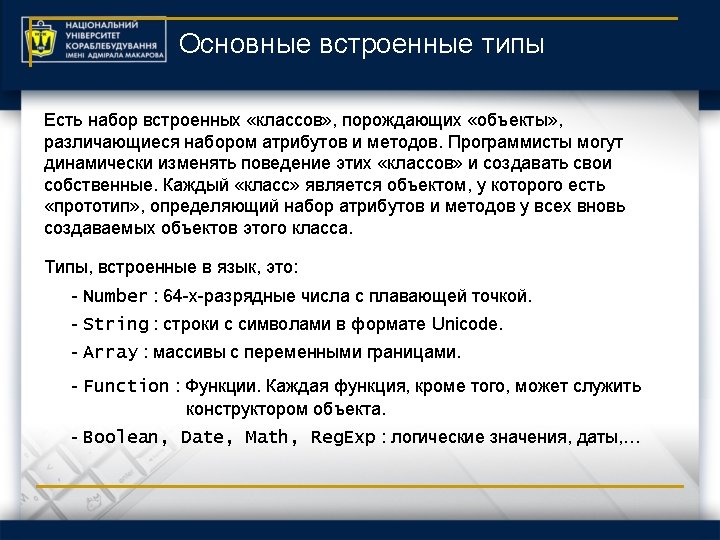 НАЦІОНАЛЬНИЙ УНІВЕРСИТЕТ КОРАБЛЕБУДУВАННЯ ІМЕНІ АДМІРАЛА МАКАРОВА

Основные встроенные типы

Есть набор встроенных «классов», порождающих «объекты», различающиеся набором атрибутов и методов. Программисты могут динамически изменять поведение этих «классов» и создавать свои собственные. Каждый «класс» является объектом, у которого есть «прототип», определяющий набор атрибутов и методов у всех вновь создаваемых объектов этого класса.

Типы, встроенные в язык, это:

- Number : 64-х-разрядные числа с плавающей точкой.

- String : строки с символами в формате Unicode.

- Array : массивы с переменными границами.

- Function : Функции. Каждая функция, кроме того, может служить конструктором объекта.

- Boolean, Date, Math, RegExp : логические значения, даты,…